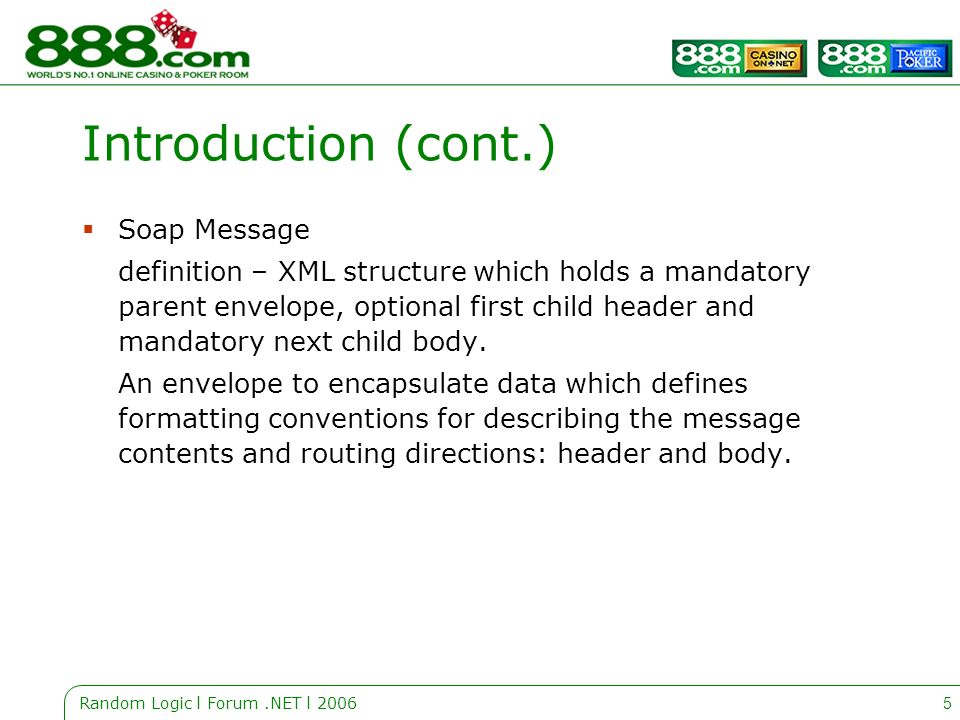 888.com
WORLD'S NO.1 ONLINE CASINO & POKER ROOM

888.com CASINO ON NET 888.com PACIFIC POKER

Introduction (cont.)

▪ Soap Message

definition – XML structure which holds a mandatory parent envelope, optional first child header and mandatory next child body.

An envelope to encapsulate data which defines formatting conventions for describing the message contents and routing directions: header and body.

Random Logic l Forum .NET l 2006

5